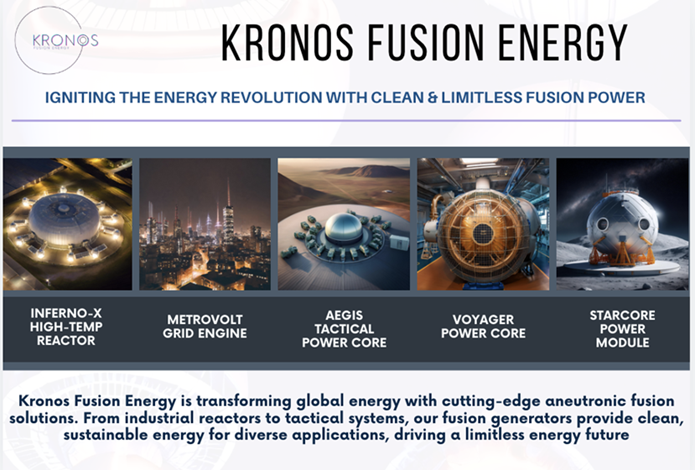 KRONOS
FUSION ENERGY

KRONOS FUSION ENERGY

IGNITING THE ENERGY REVOLUTION WITH CLEAN & LIMITLESS FUSION POWER

INFERNO-X HIGH-TEMP REACTOR

METROVOLT GRID ENGINE

AEGIS TACTICAL POWER CORE

VOYAGER POWER CORE

STARCORE POWER MODULE

Kronos Fusion Energy is transforming global energy with cutting-edge aneutronic fusion solutions. From industrial reactors to tactical systems, our fusion generators provide clean, sustainable energy for diverse applications, driving a limitless energy future